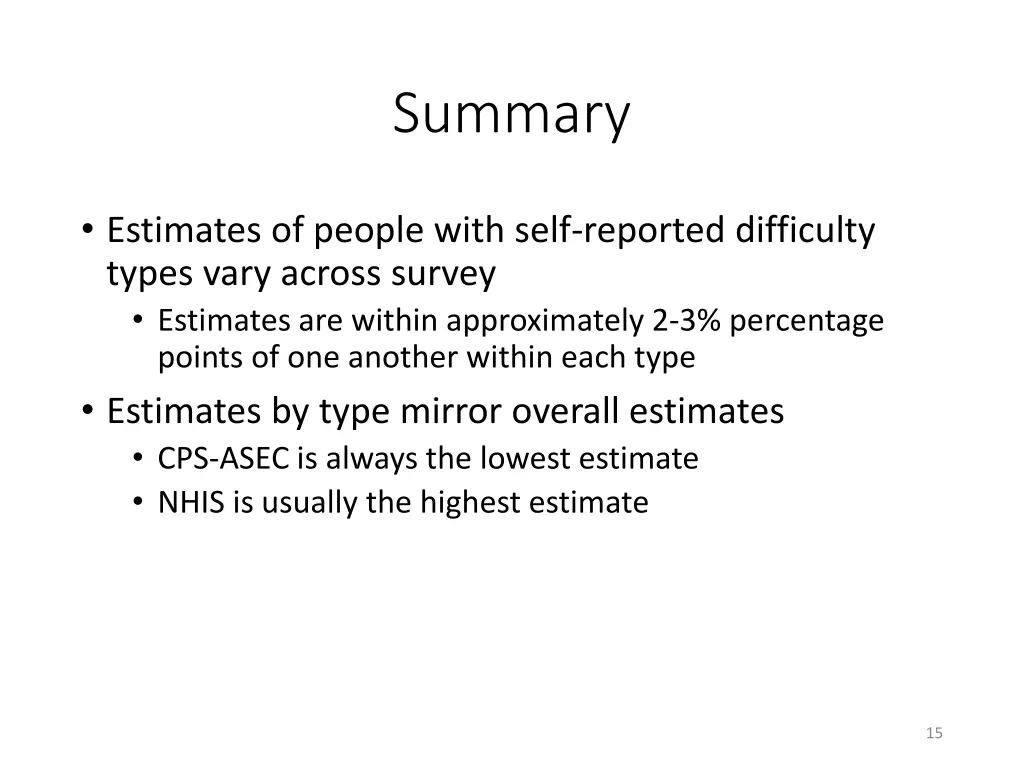 Summary

• Estimates of people with self-reported difficulty types vary across survey
  • Estimates are within approximately 2-3% percentage points of one another within each type
• Estimates by type mirror overall estimates
  • CPS-ASEC is always the lowest estimate
  • NHIS is usually the highest estimate

15